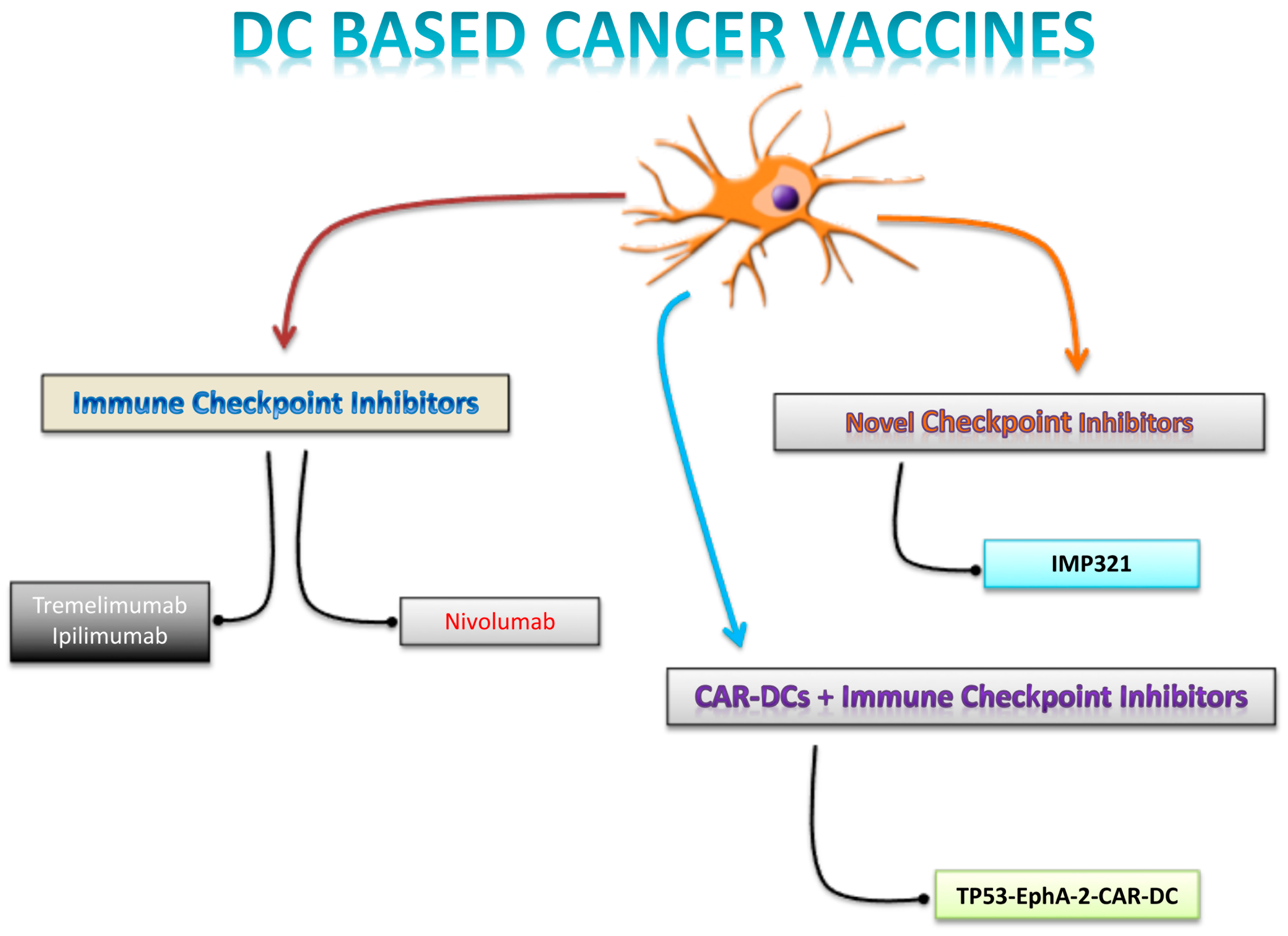 DC BASED CANCER VACCINES

Immune Checkpoint Inhibitors

Tremelimumab
Ipilimumab

Nivolumab

Novel Checkpoint Inhibitors

IMP321

CAR-DCs + Immune Checkpoint Inhibitors

TP53-EphA-2-CAR-DC